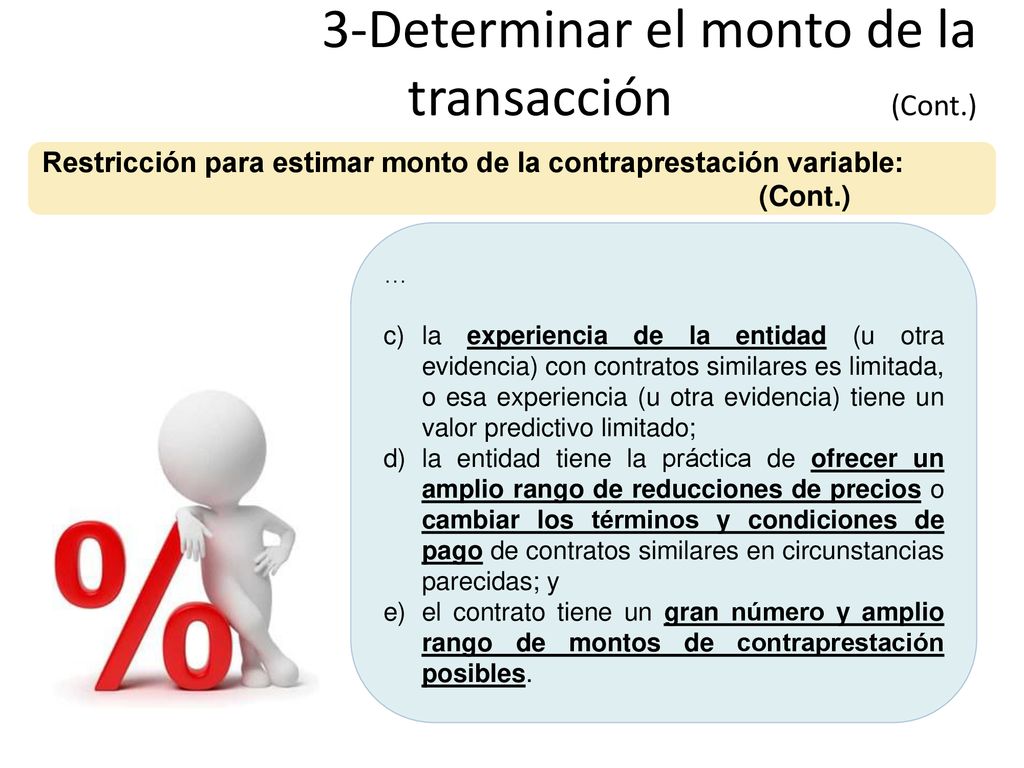 3-Determinar el monto de la transacción (Cont.)

Restricción para estimar monto de la contraprestación variable: (Cont.)

…

c) la experiencia de la entidad (u otra evidencia) con contratos similares es limitada, o esa experiencia (u otra evidencia) tiene un valor predictivo limitado;
d) la entidad tiene la práctica de ofrecer un amplio rango de reducciones de precios o cambiar los términos y condiciones de pago de contratos similares en circunstancias parecidas; y
e) el contrato tiene un gran número y amplio rango de montos de contraprestación posibles.

%